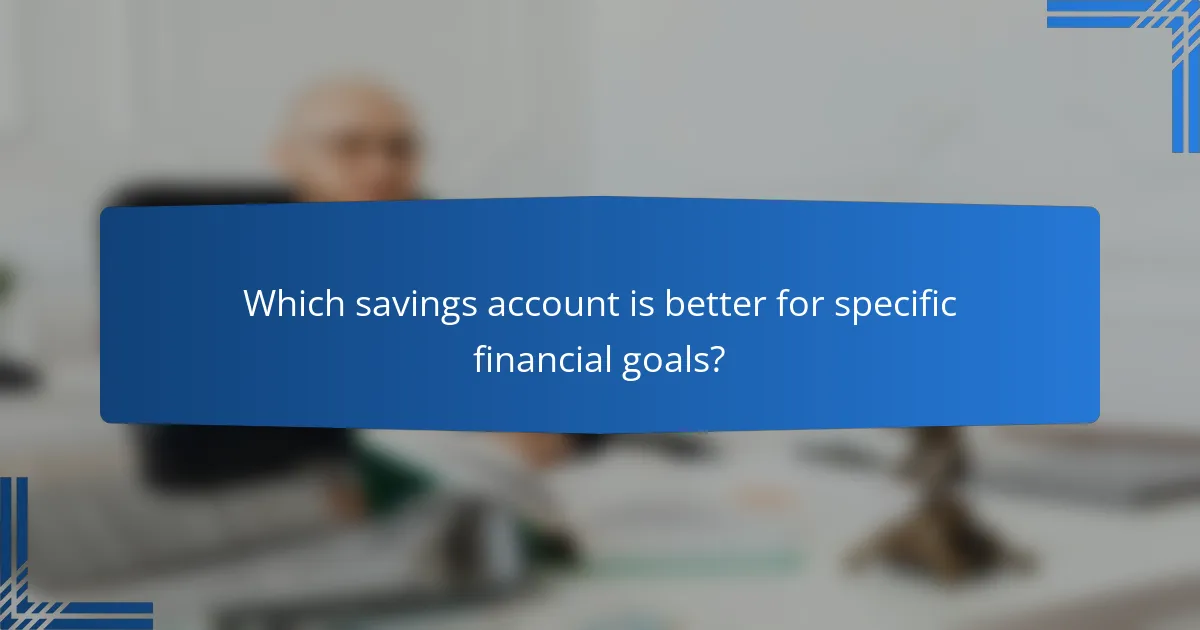 Which savings account is better for specific financial goals?